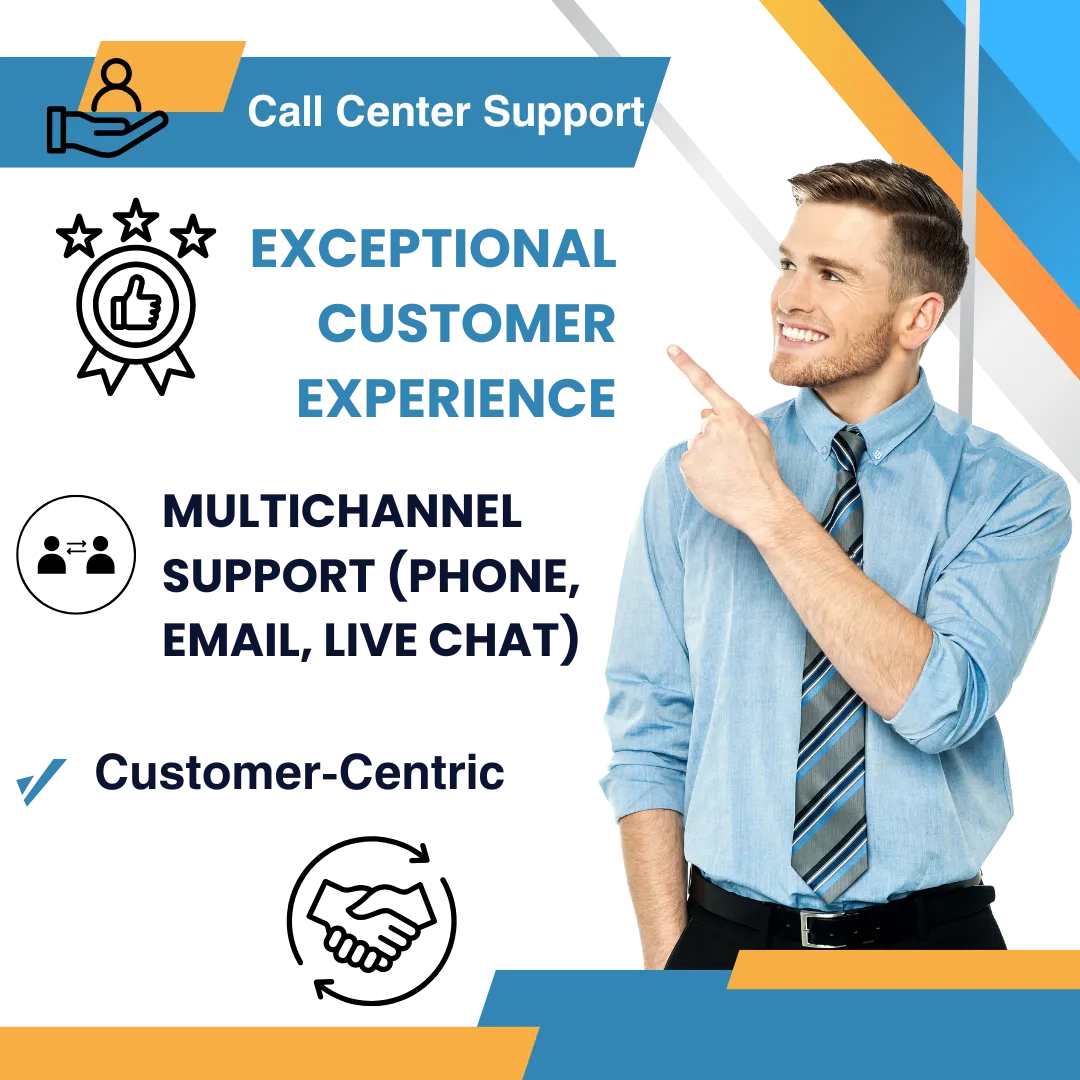 Call Center Support

EXCEPTIONAL CUSTOMER EXPERIENCE

MULTICHANNEL SUPPORT (PHONE, EMAIL, LIVE CHAT)

Customer-Centric